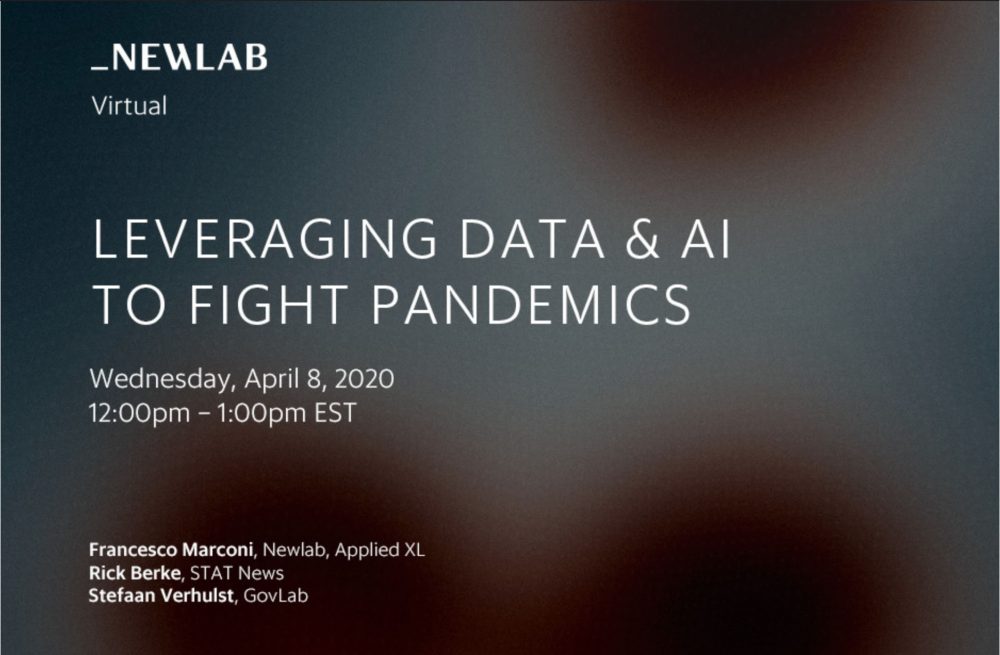 _NEWLAB
Virtual

LEVERAGING DATA & AI TO FIGHT PANDEMICS

Wednesday, April 8, 2020
12:00pm – 1:00pm EST

Francesco Marconi, Newlab, Applied XL
Rick Berke, STAT News
Stefaan Verhulst, GovLab